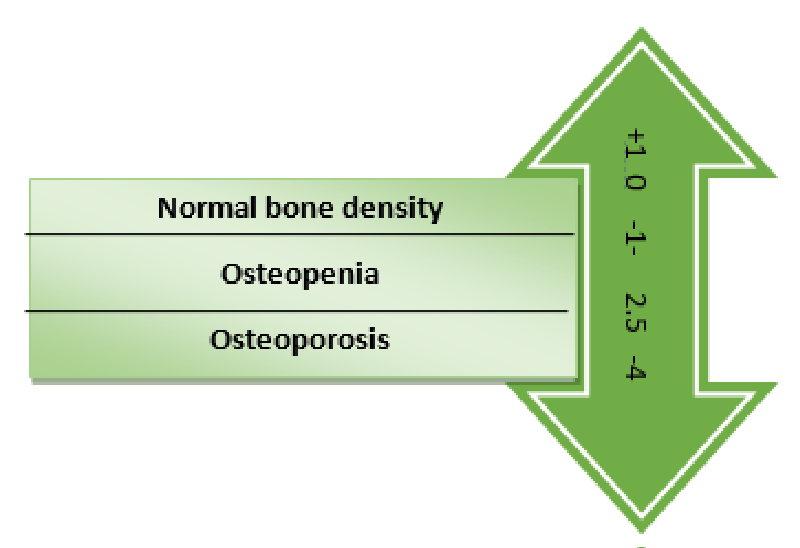 Normal bone density
Osteopenia
Osteoporosis

+1.0 -1- 2.5 -4